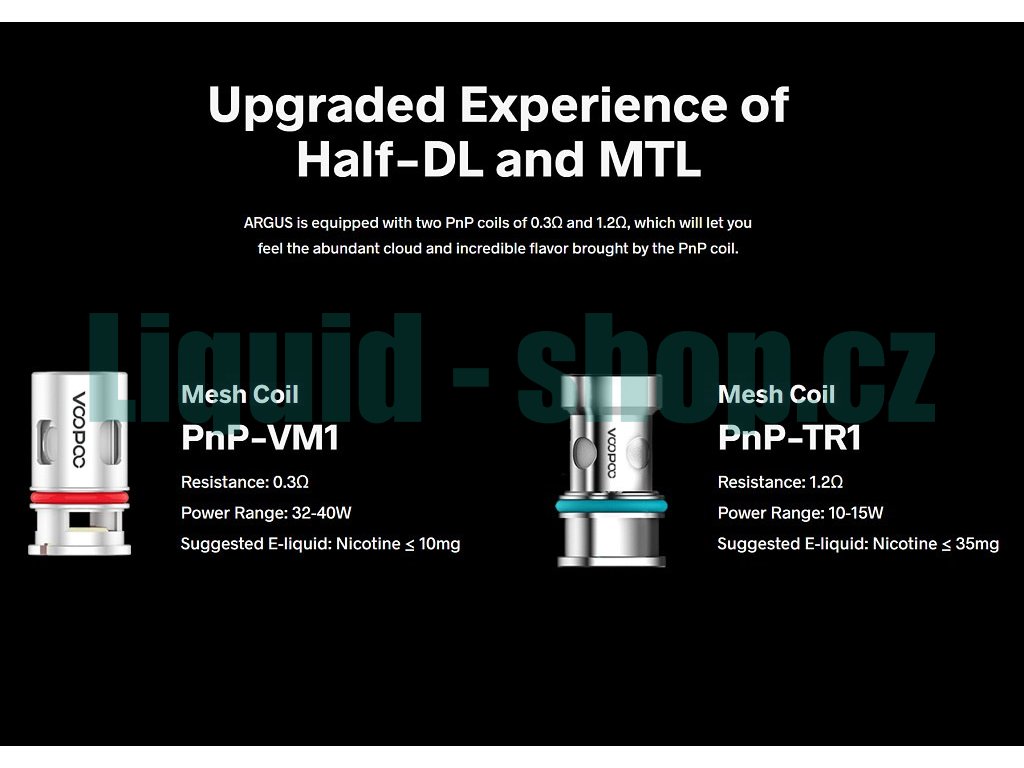 Upgraded Experience of Half-DL and MTL

ARGUS is equipped with two PnP coils of 0.3Ω and 1.2Ω, which will let you feel the abundant cloud and incredible flavor brought by the PnP coil.

Liquid - shop.cz

VOOPOO

Mesh Coil
PnP-VM1
Resistance: 0.3Ω
Power Range: 32-40W
Suggested E-liquid: Nicotine ≤ 10mg

VOOPOO

Mesh Coil
PnP-TR1
Resistance: 1.2Ω
Power Range: 10-15W
Suggested E-liquid: Nicotine ≤ 35mg